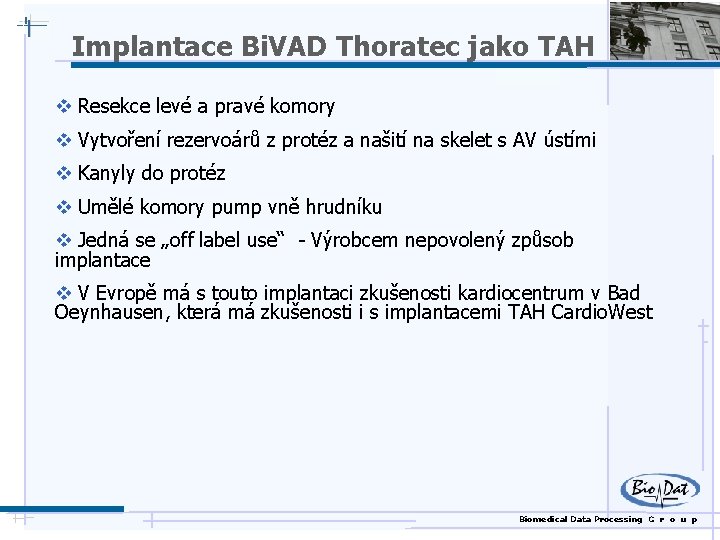 Implantace BiVAD Thoratec jako TAH

❖ Resekce levé a pravé komory

❖ Vytvoření rezervoárů z protéz a našití na skelet s AV ústími

❖ Kanyly do protéz

❖ Umělé komory pump vně hrudníku

❖ Jedná se „off label use“ - Výrobcem nepovolený způsob implantace

❖ V Evropě má s touto implantaci zkušenosti kardiocentrum v Bad Oeynhausen, která má zkušenosti i s implantacemi TAH CardioWest

BioDat

Biomedical Data Processing G r o u p